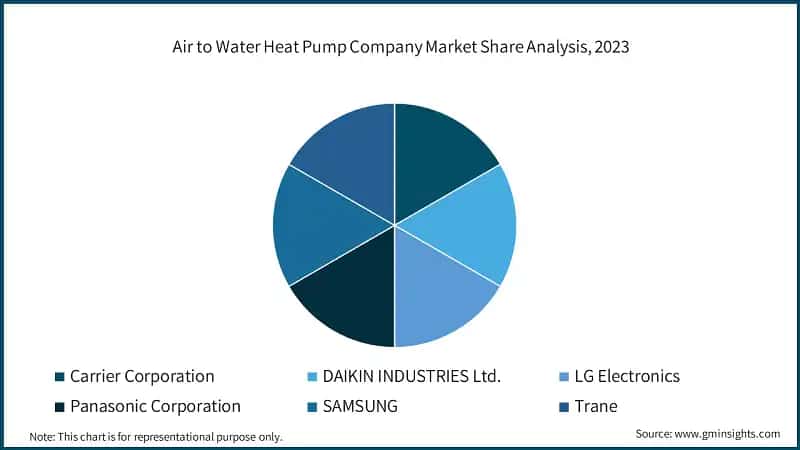 Air to Water Heat Pump Company Market Share Analysis, 2023

Carrier Corporation
DAIKIN INDUSTRIES Ltd.
LG Electronics
Panasonic Corporation
SAMSUNG
Trane

Note: This chart is for representational purpose only.

Source: www.gminsights.com